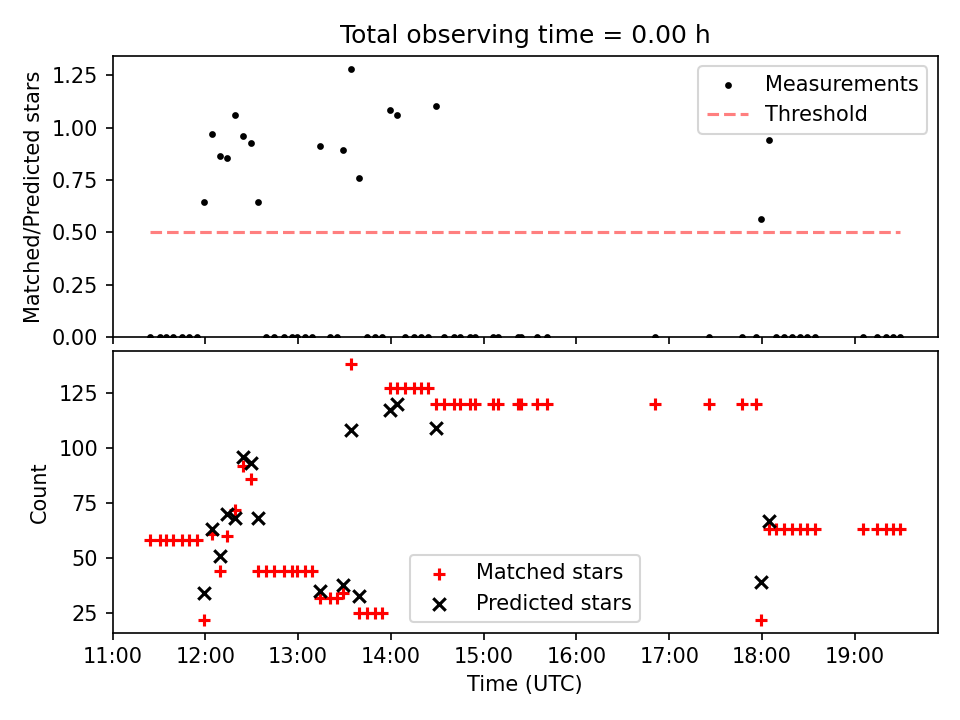 Total observing time = 0.00 h

Matched/Predicted stars

1.25
1.00
0.75
0.50
0.25
0.00

Measurements
Threshold

Count

125
100
75
50
25

Matched stars
Predicted stars

11:00 12:00 13:00 14:00 15:00 16:00 17:00 18:00 19:00

Time (UTC)